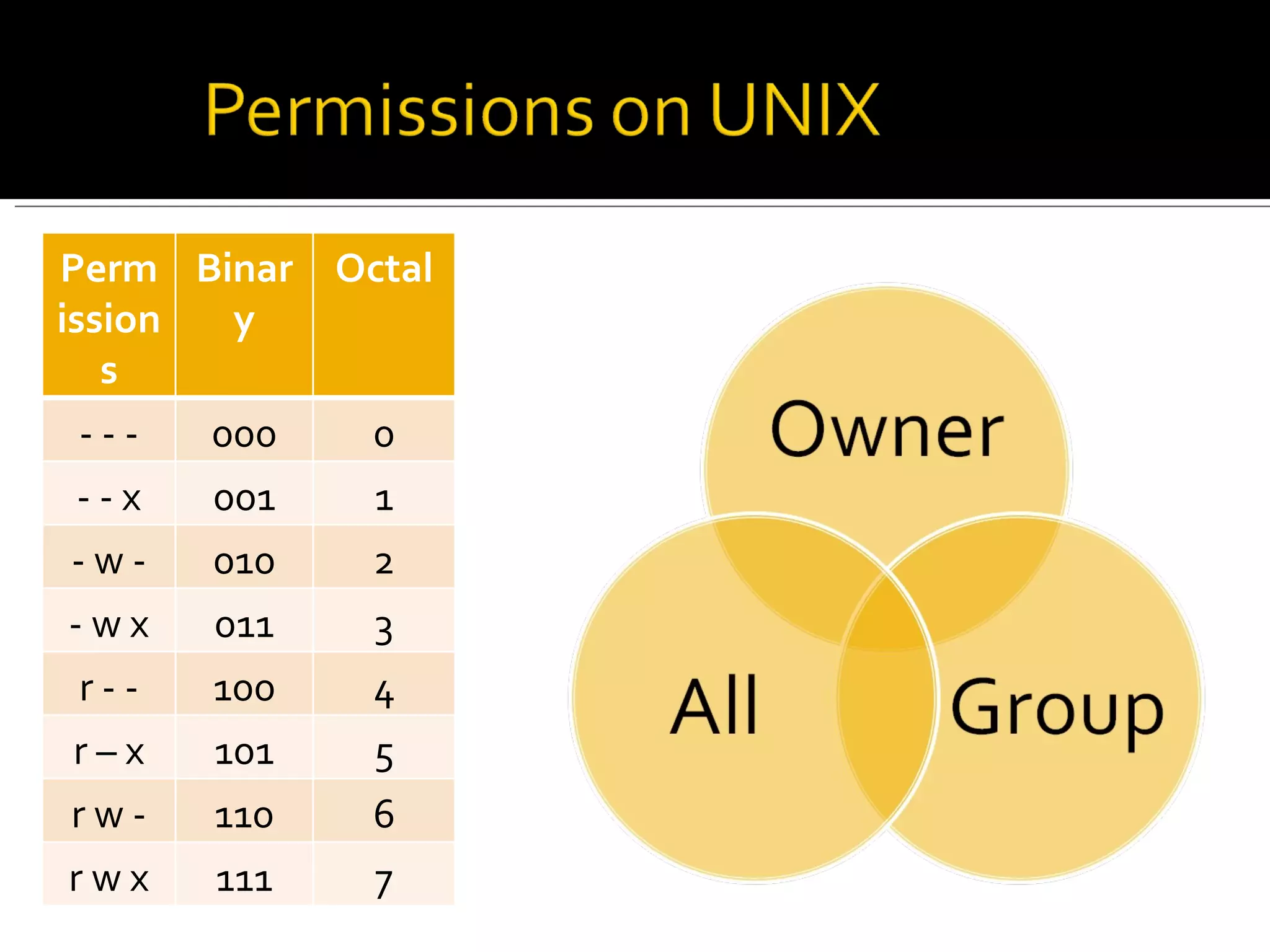 Permissions on UNIX

| Permissions | Binary | Octal |
|---|---|---|
| - - - | 000 | 0 |
| - - x | 001 | 1 |
| - w - | 010 | 2 |
| - w x | 011 | 3 |
| r - - | 100 | 4 |
| r – x | 101 | 5 |
| r w - | 110 | 6 |
| r w x | 111 | 7 |

Owner

All

Group